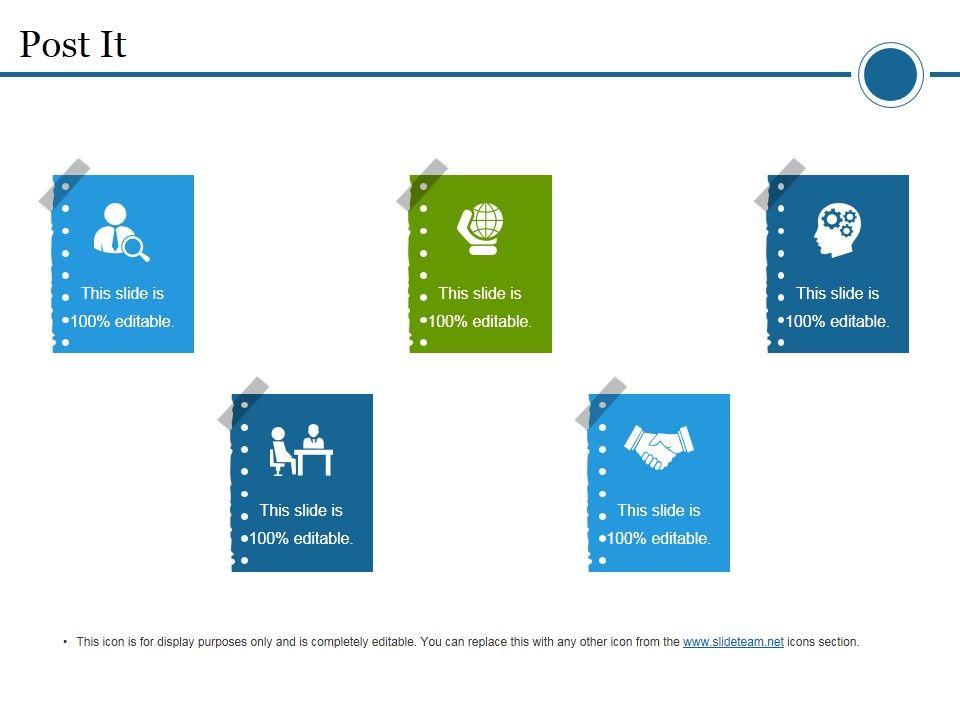 Post It

This slide is 100% editable.

This slide is 100% editable.

This slide is 100% editable.

This slide is 100% editable.

This slide is 100% editable.

• This icon is for display purposes only and is completely editable. You can replace this with any other icon from the www.slideteam.net icons section.